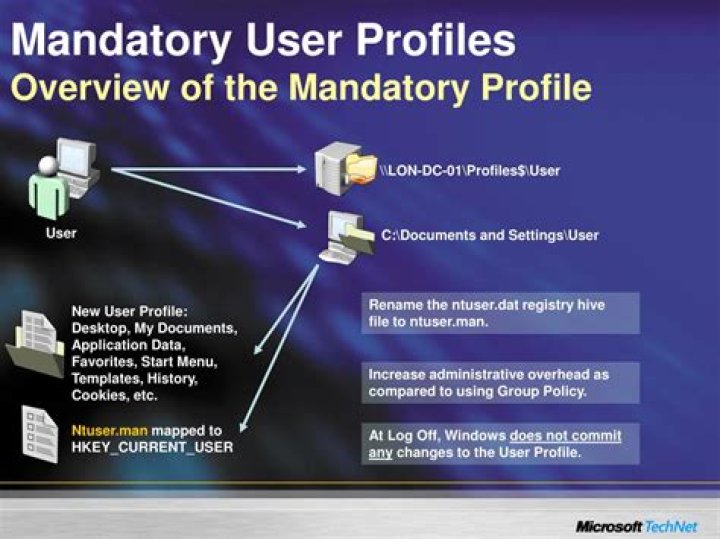 Mandatory User Profiles
Overview of the Mandatory Profile

User

\\LON-DC-01\Profiles$\User

C:\Documents and Settings\User

New User Profile: Desktop, My Documents, Application Data, Favorites, Start Menu, Templates, History, Cookies, etc.

Ntuser.man mapped to HKEY_CURRENT_USER

Rename the ntuser.dat registry hive file to ntuser.man.

Increase administrative overhead as compared to using Group Policy.

At Log Off, Windows does not commit any changes to the User Profile.

Microsoft TechNet